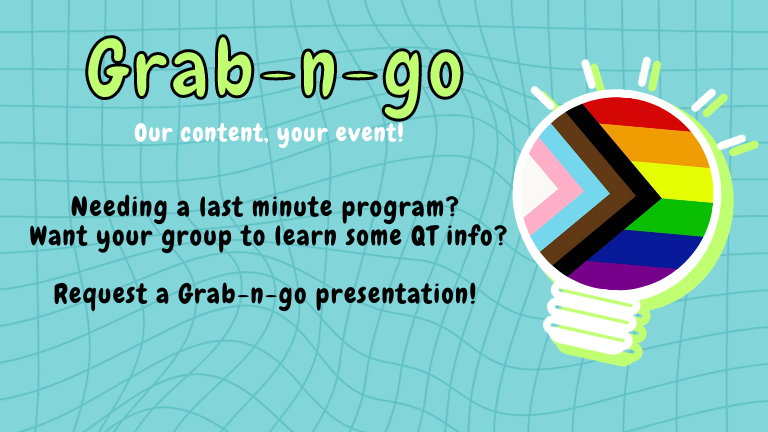 Grab-n-go

Our content, your event!

Needing a last minute program?
Want your group to learn some QT info?

Request a Grab-n-go presentation!